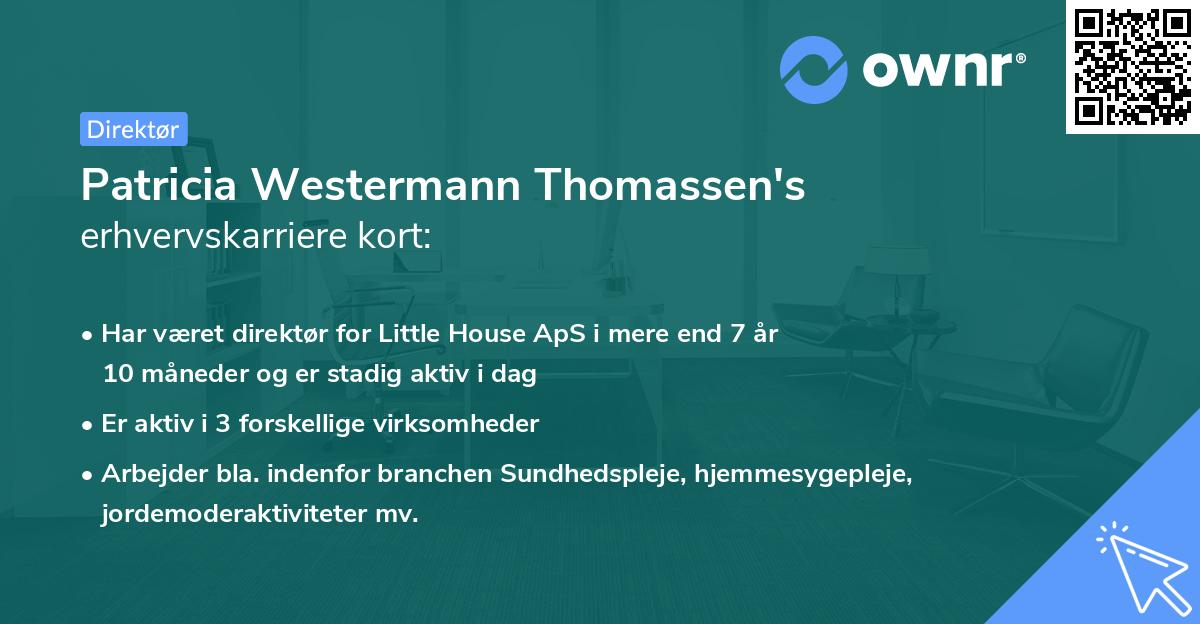 ownr®

Direktør

Patricia Westermann Thomassen's erhvervskarriere kort:

• Har været direktør for Little House ApS i mere end 7 år 10 måneder og er stadig aktiv i dag

• Er aktiv i 3 forskellige virksomheder

• Arbejder bla. indenfor branchen Sundhedspleje, hjemmesygepleje, jordemoderaktiviteter mv.